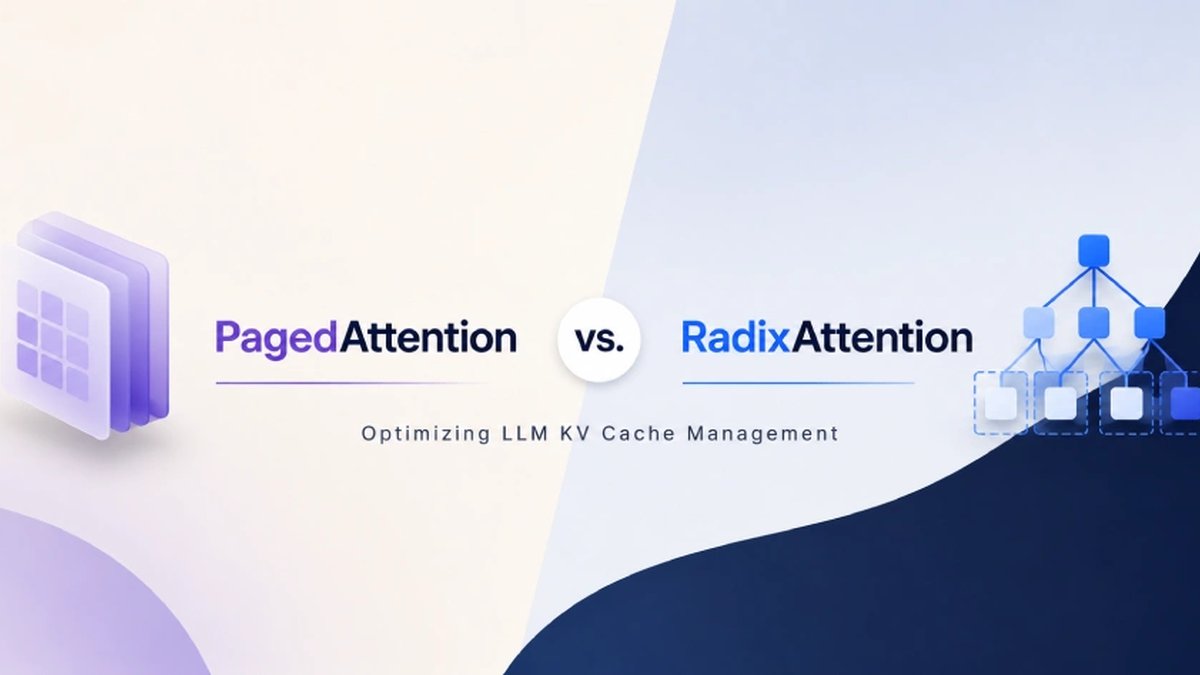 PagedAttention vs. RadixAttention

Optimizing LLM KV Cache Management